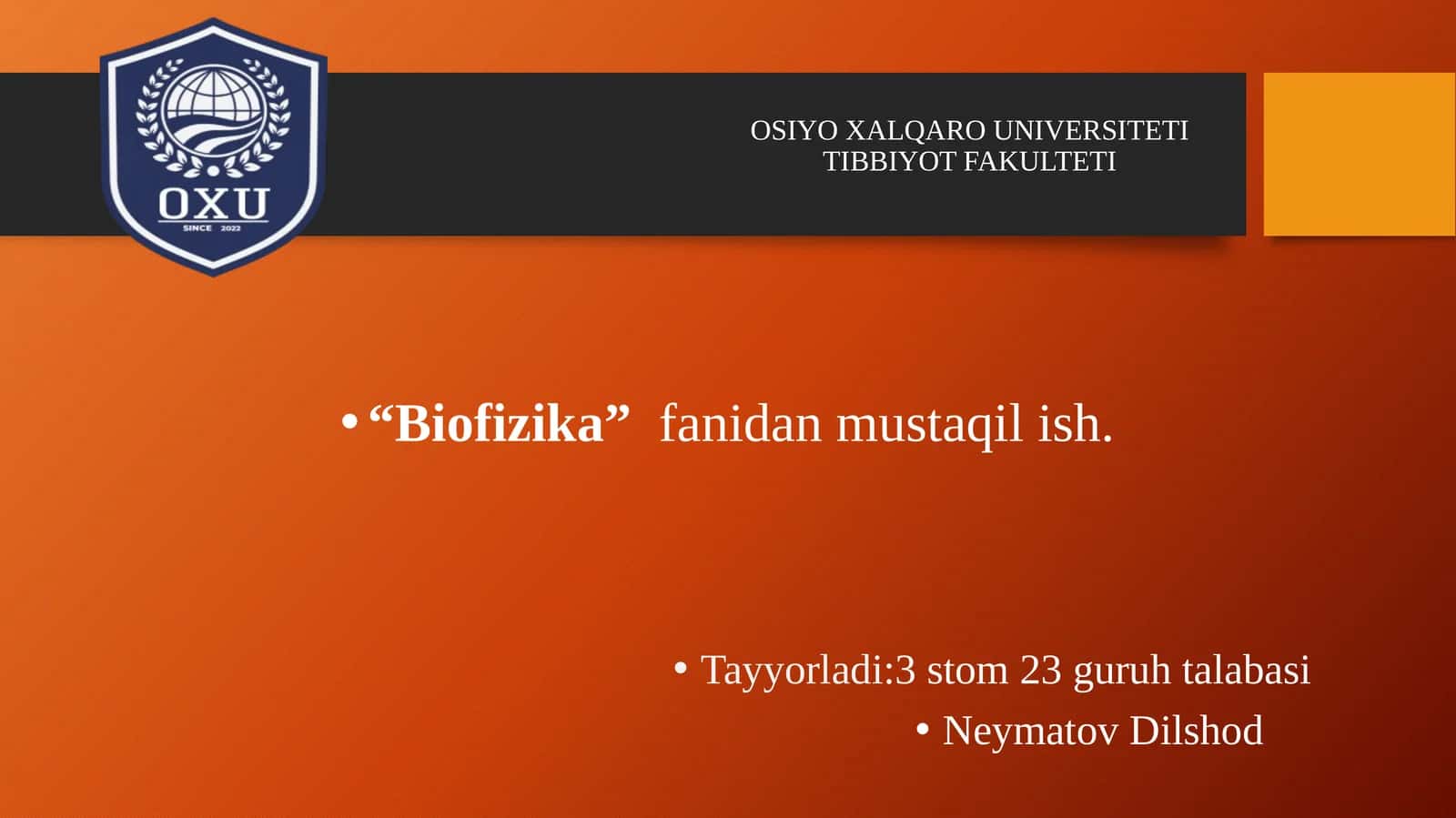 OXU
SINCE 2022

OSIYO XALQARO UNIVERSITETI
TIBBIYOT FAKULTETI

• “Biofizika” fanidan mustaqil ish.

• Tayyorladi:3 stom 23 guruh talabasi
• Neymatov Dilshod